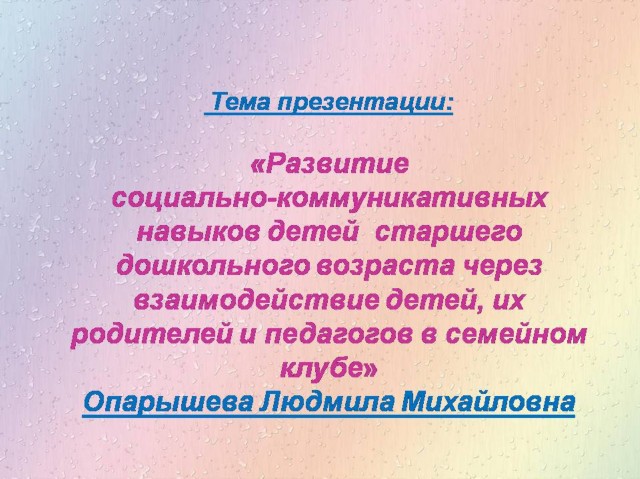 Тема презентации:

«Развитие социально-коммуникативных навыков детей старшего дошкольного возраста через взаимодействие детей, их родителей и педагогов в семейном клубе»

Опарышева Людмила Михайловна